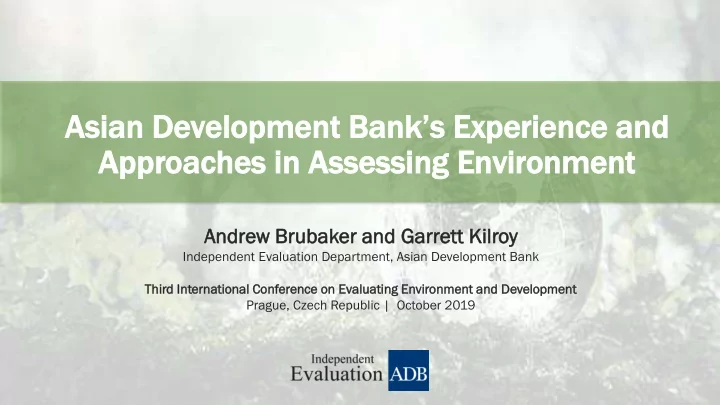 Asian Development Bank's Experience and Approaches in Assessing Environment

Andrew Brubaker and Garrett Kilroy
Independent Evaluation Department, Asian Development Bank

Third International Conference on Evaluating Environment and Development
Prague, Czech Republic | October 2019

Independent
Evaluation ADB